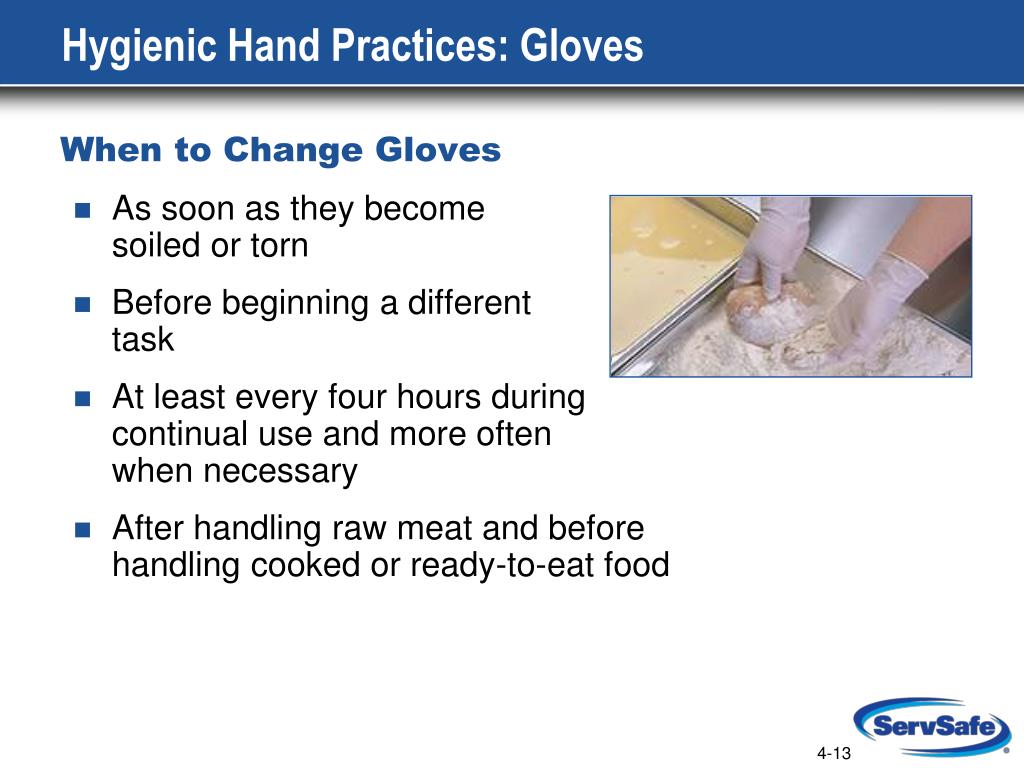 Hygienic Hand Practices: Gloves

When to Change Gloves

- As soon as they become soiled or torn
- Before beginning a different task
- At least every four hours during continual use and more often when necessary
- After handling raw meat and before handling cooked or ready-to-eat food

ServSafe

4-13